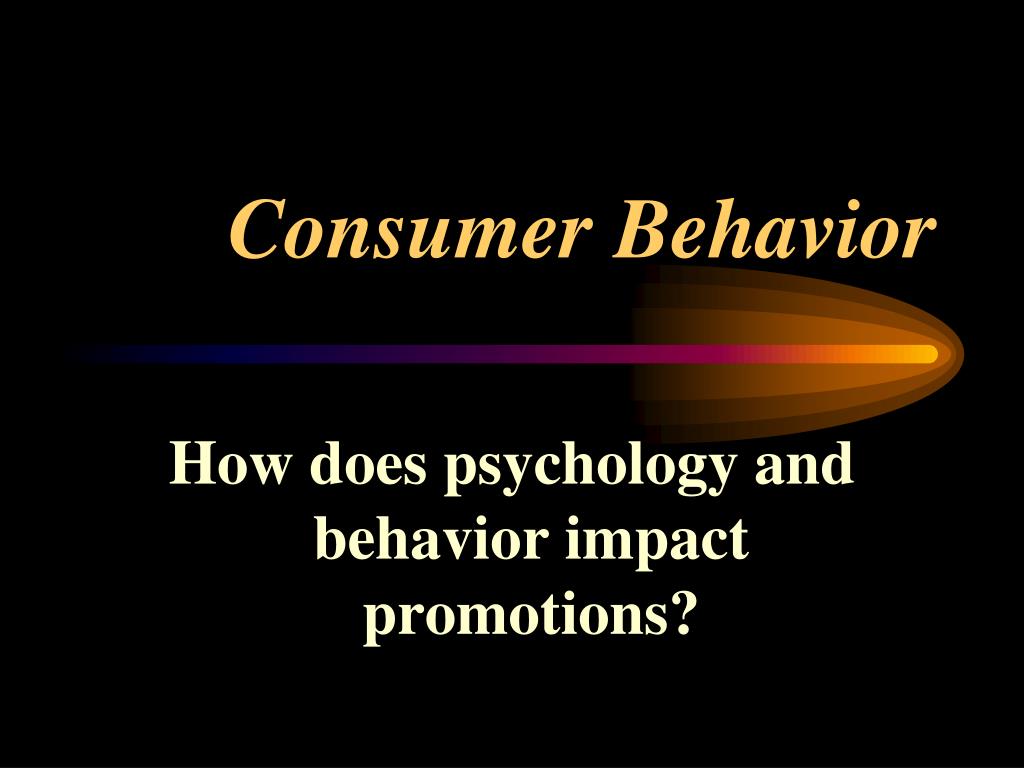 Consumer Behavior

How does psychology and behavior impact promotions?